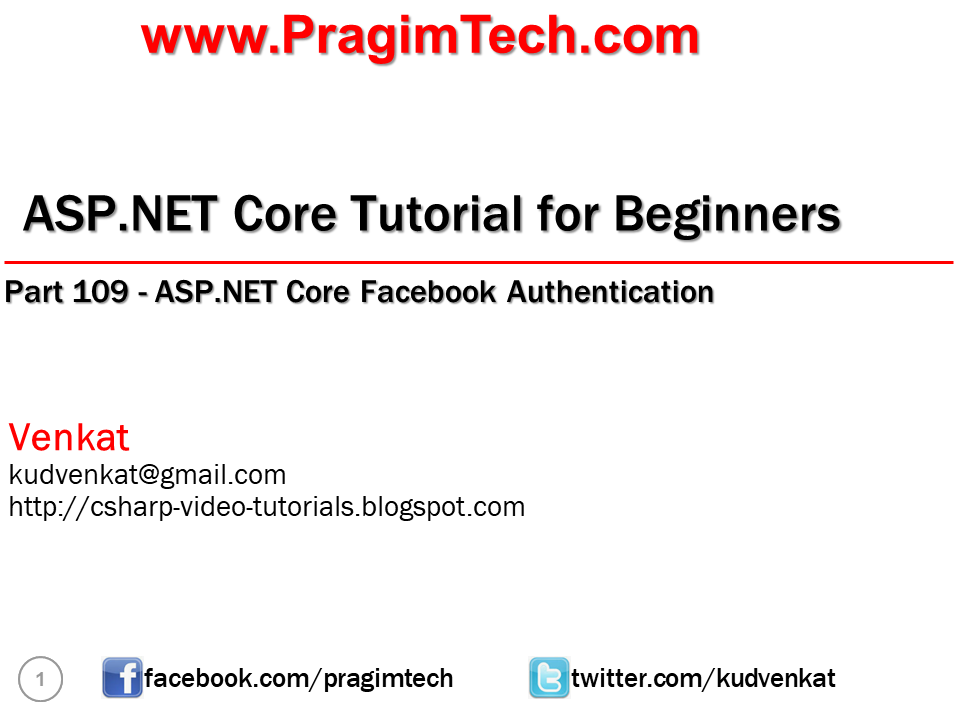 www.PragimTech.com

ASP.NET Core Tutorial for Beginners

Part 109 - ASP.NET Core Facebook Authentication

Venkat
kudvenkat@gmail.com
http://csharp-video-tutorials.blogspot.com

1 facebook.com/pragimtech twitter.com/kudvenkat